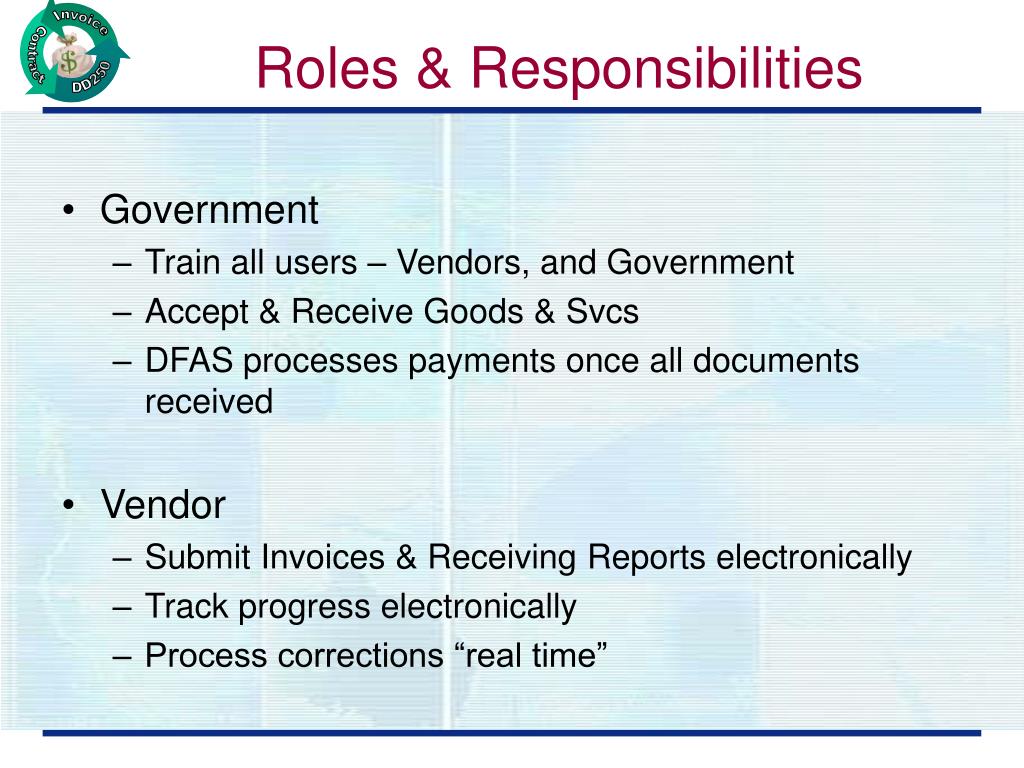 Invoice
Contract
DD250
$

Roles & Responsibilities

• Government
– Train all users – Vendors, and Government
– Accept & Receive Goods & Svcs
– DFAS processes payments once all documents received

• Vendor
– Submit Invoices & Receiving Reports electronically
– Track progress electronically
– Process corrections “real time”